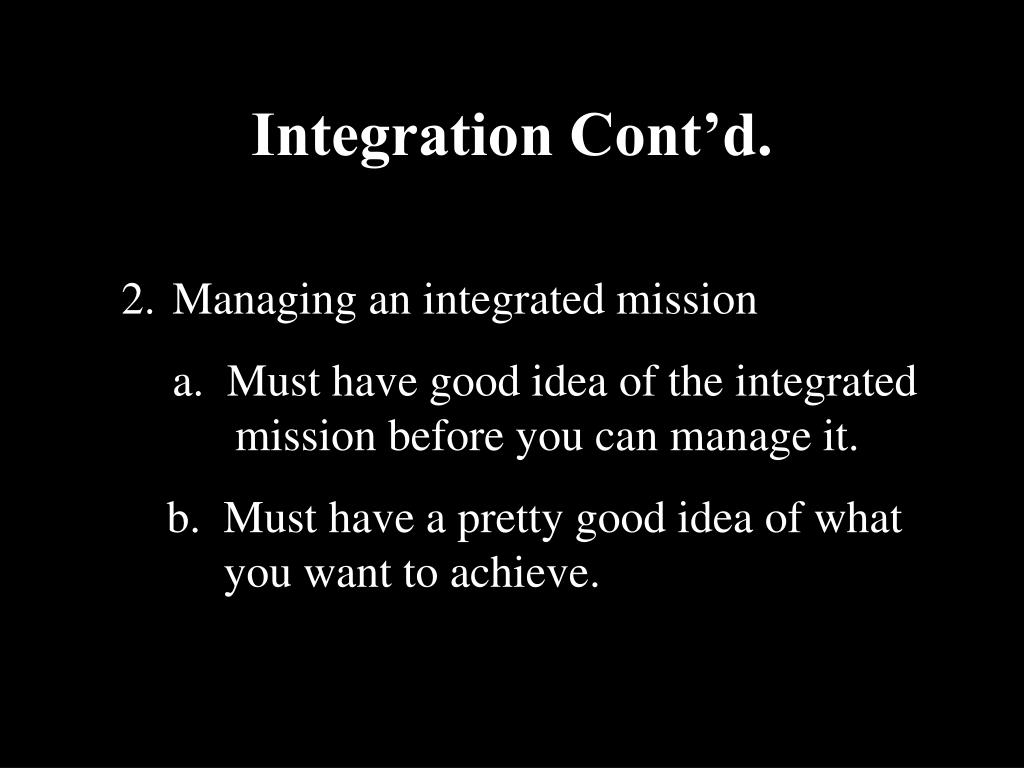 Integration Cont’d.

2. Managing an integrated mission

a. Must have good idea of the integrated mission before you can manage it.

b. Must have a pretty good idea of what you want to achieve.